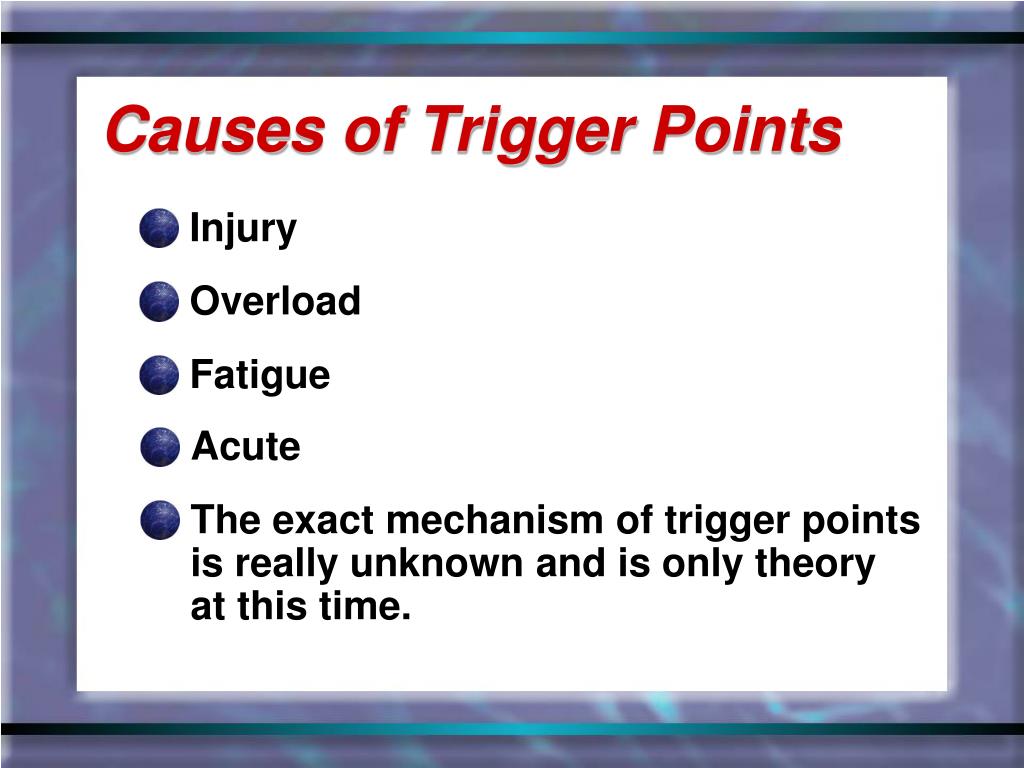 Causes of Trigger Points

Injury

Overload

Fatigue

Acute

The exact mechanism of trigger points is really unknown and is only theory at this time.